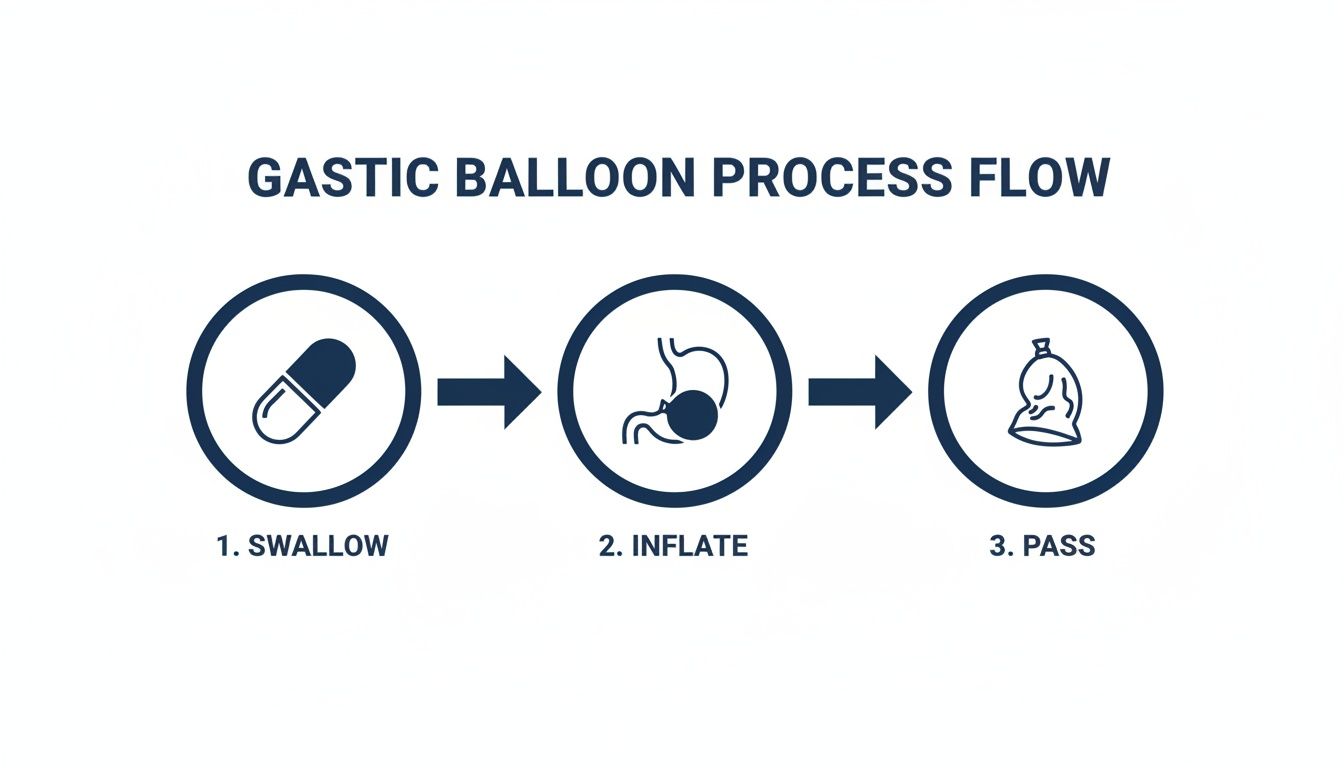 GASTIC BALLOON PROCESS FLOW

1. SWALLOW

2. INFLATE

3. PASS